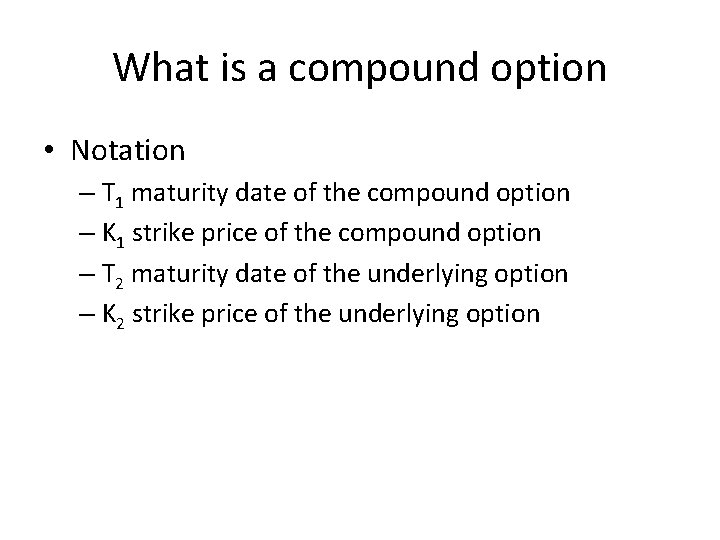 What is a compound option

• Notation
– $T_1$ maturity date of the compound option
– $K_1$ strike price of the compound option
– $T_2$ maturity date of the underlying option
– $K_2$ strike price of the underlying option